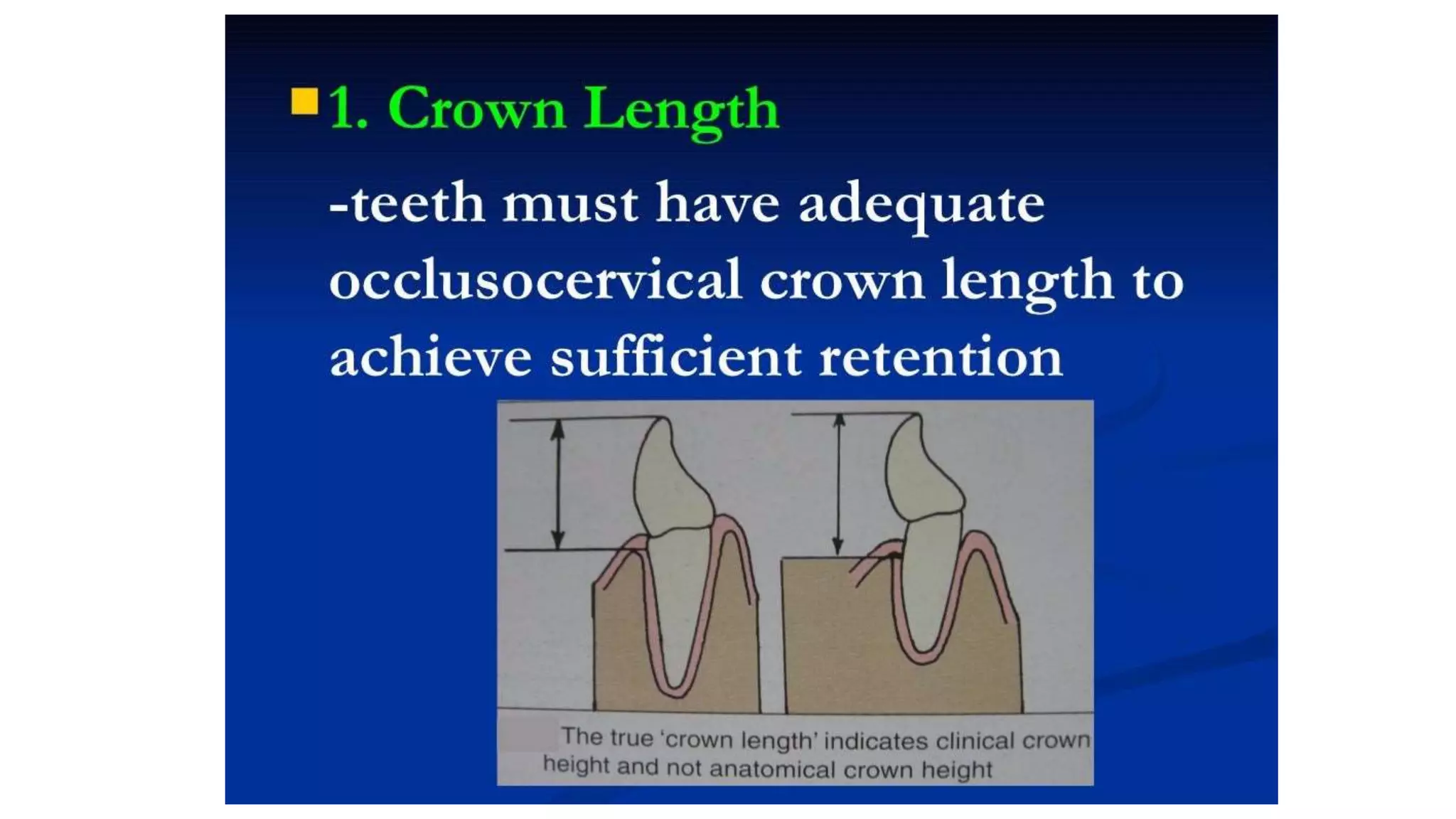 1. Crown Length

-teeth must have adequate occlusocervical crown length to achieve sufficient retention

The true 'crown length' indicates clinical crown height and not anatomical crown height